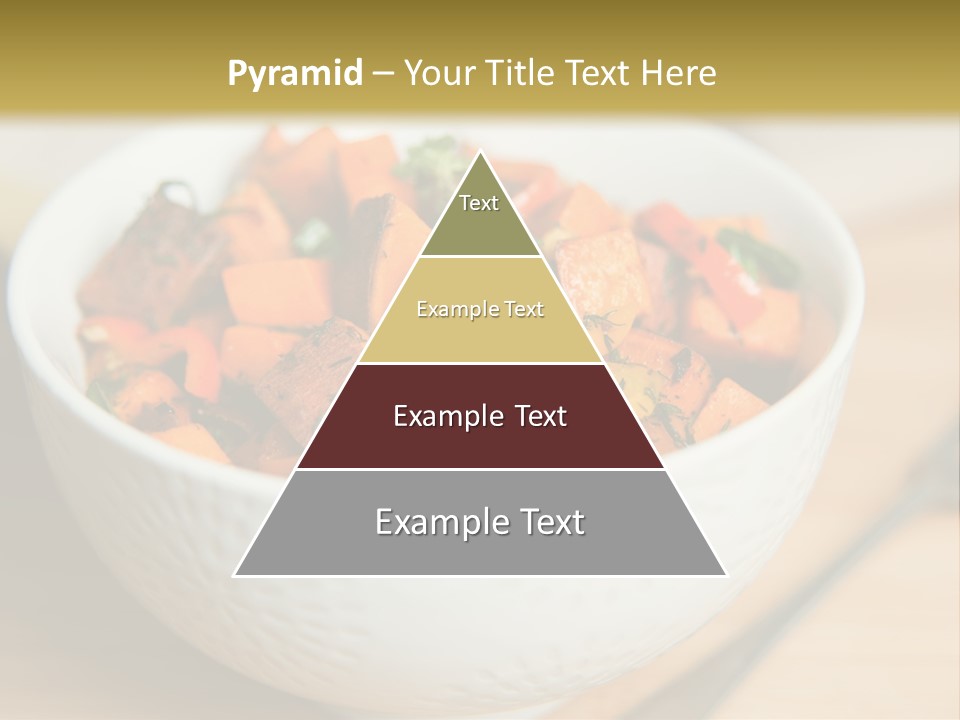 Pyramid – Your Title Text Here

Text

Example Text

Example Text

Example Text